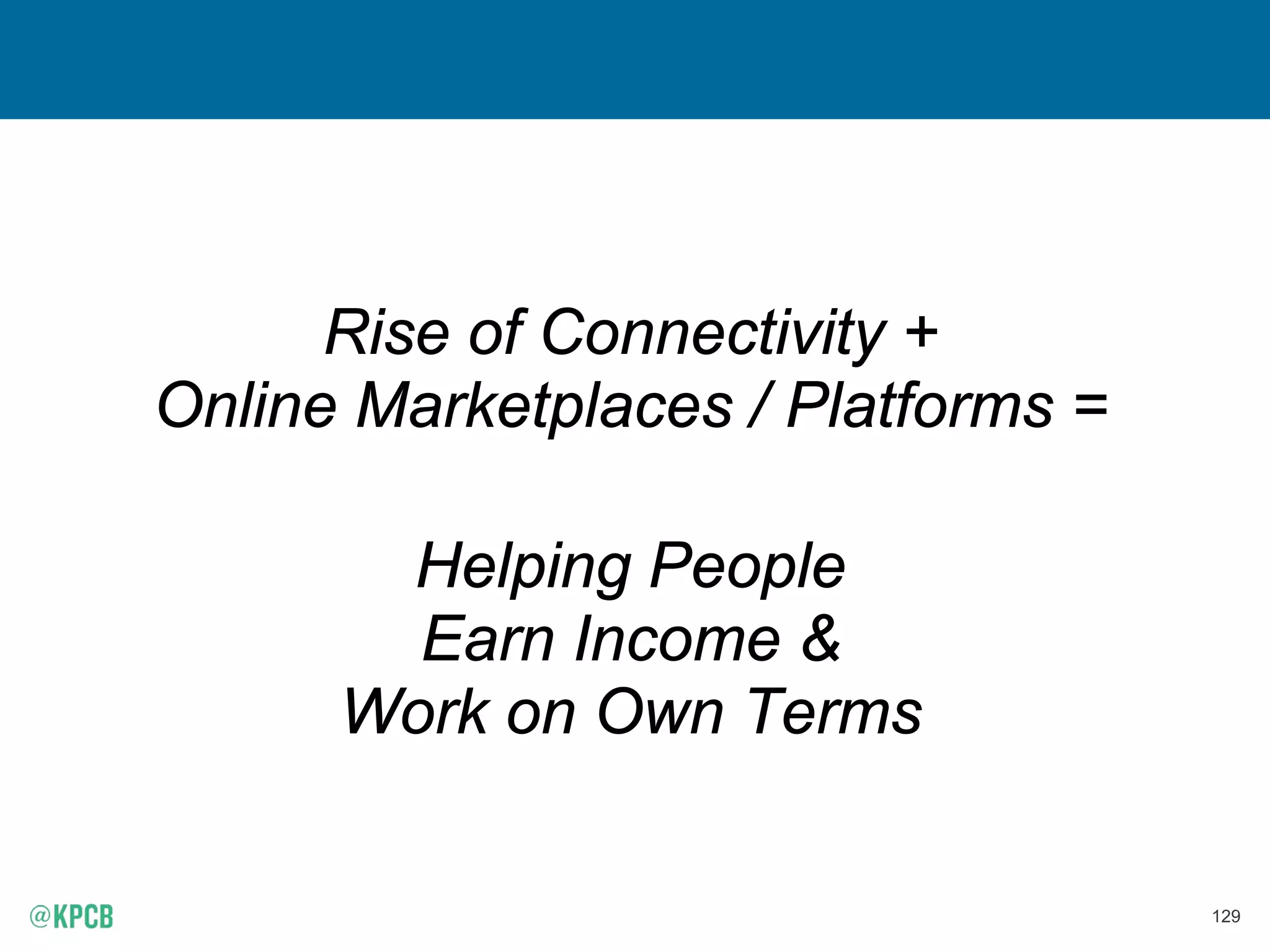 Rise of Connectivity +
Online Marketplaces / Platforms =

Helping People
Earn Income &
Work on Own Terms

@KPCB

129